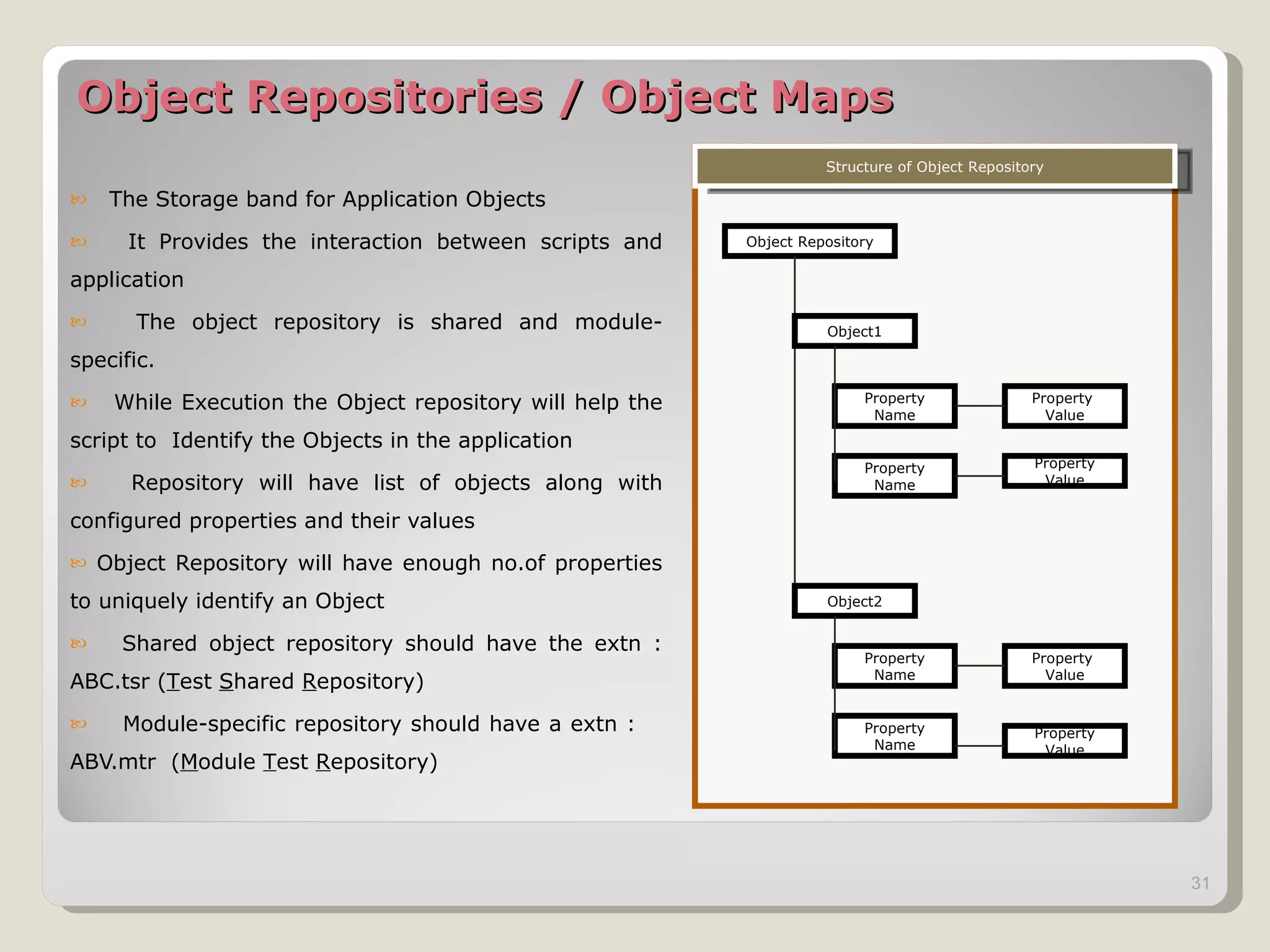 Object Repositories / Object Maps

The Storage band for Application Objects

It Provides the interaction between scripts and application

The object repository is shared and module-specific.

While Execution the Object repository will help the script to Identify the Objects in the application

Repository will have list of objects along with configured properties and their values

Object Repository will have enough no.of properties to uniquely identify an Object

Shared object repository should have the extn : ABC.tsr (Test Shared Repository)

Module-specific repository should have a extn : ABV.mtr (Module Test Repository)

Structure of Object Repository

Object Repository

Object1

Property Name

Property Value

Property Name

Property Value

Object2

Property Name

Property Value

Property Name

Property Value

31